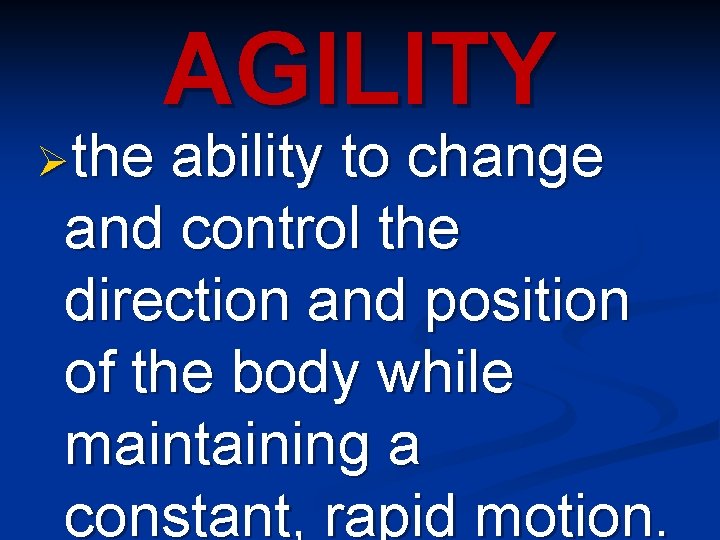 AGILITY

➢the ability to change and control the direction and position of the body while maintaining a constant, rapid motion.